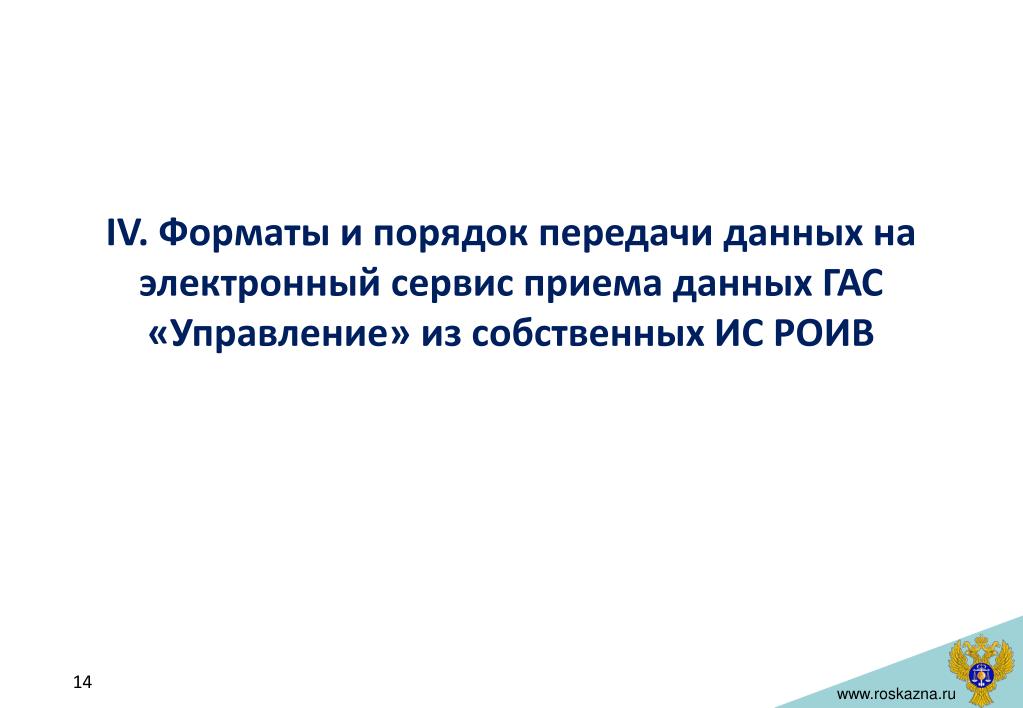 IV. Форматы и порядок передачи данных на электронный сервис приема данных ГАС «Управление» из собственных ИС РОИВ

14

www.roskazna.ru